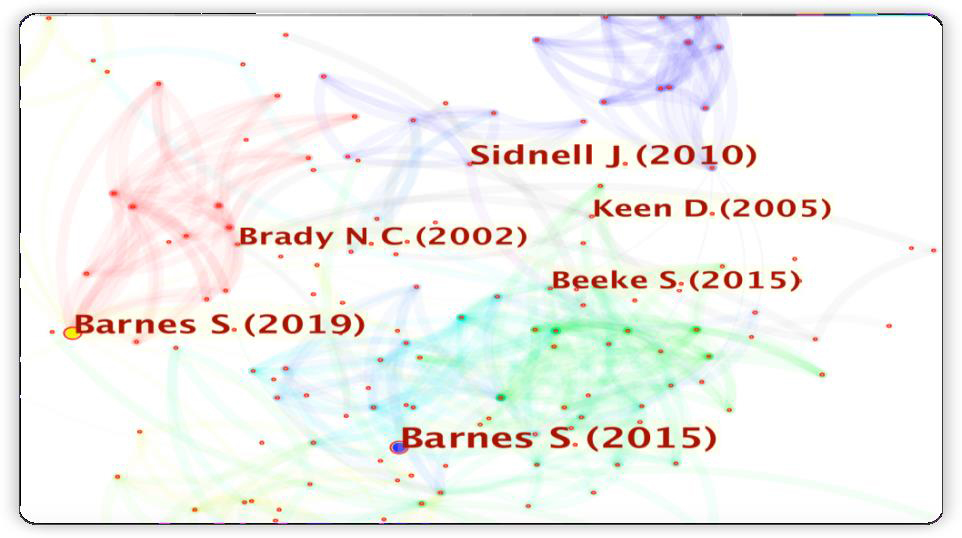 Sidnell J. (2010)
Keen D. (2005)
Brady N. C. (2002)
Beeke S. (2015)
Barnes S. (2019)
Barnes S. (2015)